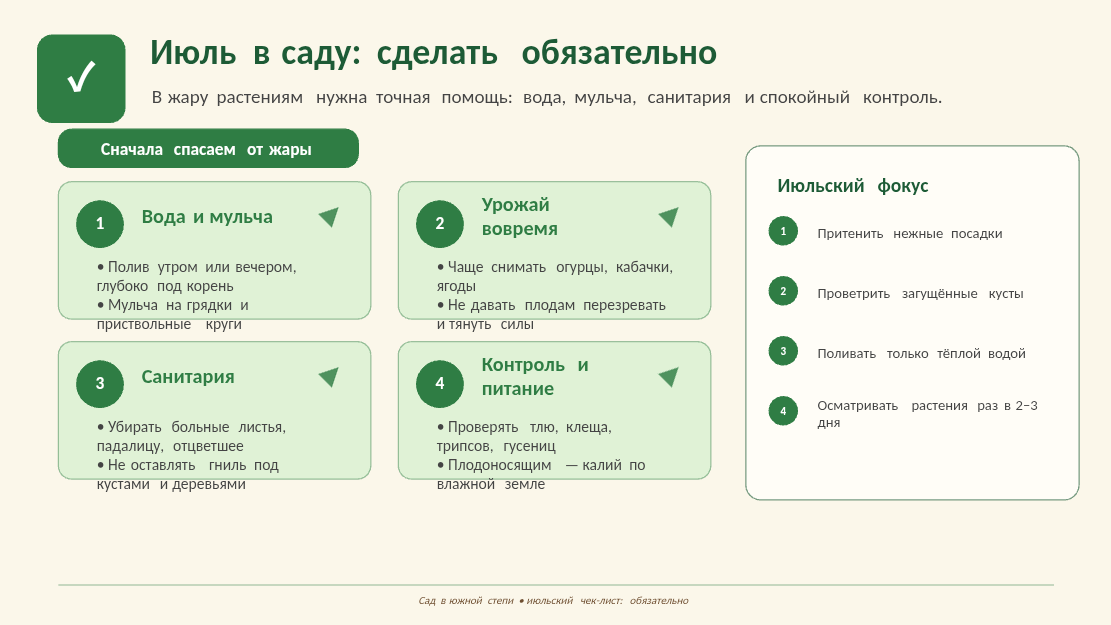 ✓

Июль в саду: сделать обязательно

В жару растениям нужна точная помощь: вода, мульча, санитария и спокойный контроль.

Сначала спасаем от жары

1

Вода и мульча

• Полив утром или вечером, глубоко под корень
• Мульча на грядки и приствольные круги

2

Урожай вовремя

• Чаще снимать огурцы, кабачки, ягоды
• Не давать плодам перезревать и тянуть силы

3

Санитария

• Убирать больные листья, падалицу, отцветшее
• Не оставлять гниль под кустами и деревьями

4

Контроль и питание

• Проверять тлю, клеща, трипсов, гусениц
• Плодоносящим — калий по влажной земле

Июльский фокус

1 Притенить нежные посадки

2 Проветрить загущённые кусты

3 Поливать только тёплой водой

4 Осматривать растения раз в 2–3 дня

Сад в южной степи • июльский чек-лист: обязательно